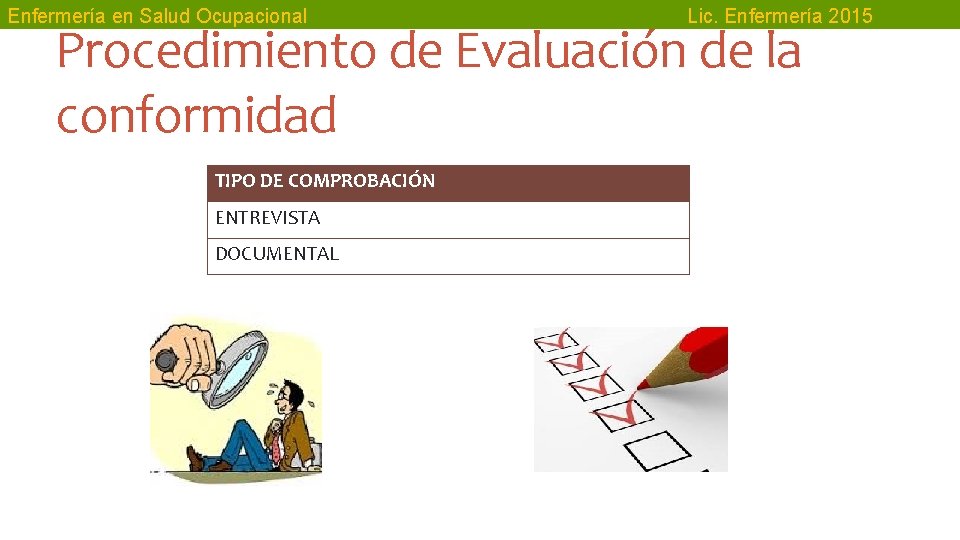 Enfermería en Salud Ocupacional

Lic. Enfermería 2015

Procedimiento de Evaluación de la conformidad

| TIPO DE COMPROBACIÓN |
|---|
| ENTREVISTA |
| DOCUMENTAL |